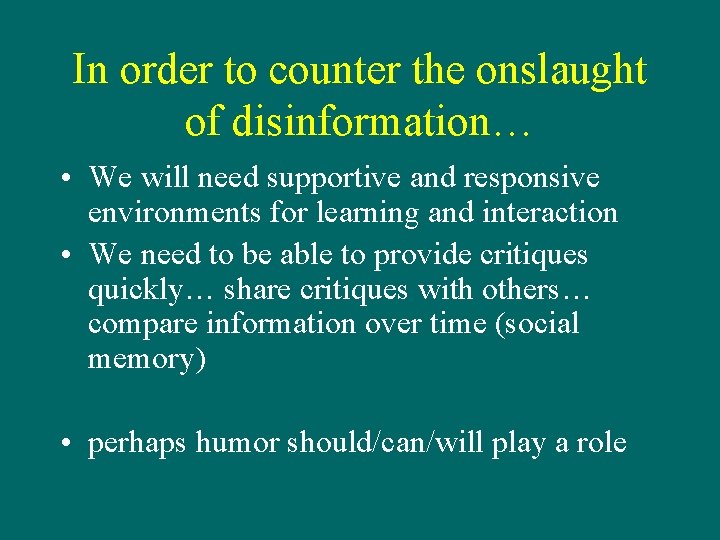 In order to counter the onslaught of disinformation…

• We will need supportive and responsive environments for learning and interaction
• We need to be able to provide critiques quickly… share critiques with others… compare information over time (social memory)

• perhaps humor should/can/will play a role